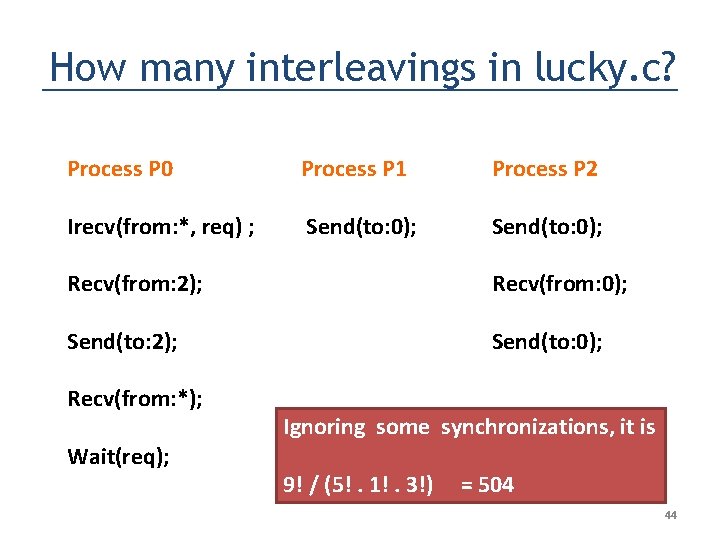 How many interleavings in lucky.c?

Process P0

Irecv(from:*, req) ;

Recv(from:2);

Send(to:2);

Recv(from:*);

Wait(req);

Process P1

Send(to:0);

Process P2

Send(to:0);

Recv(from:0);

Send(to:0);

Ignoring some synchronizations, it is

9! / (5! . 1! . 3!) = 504

44